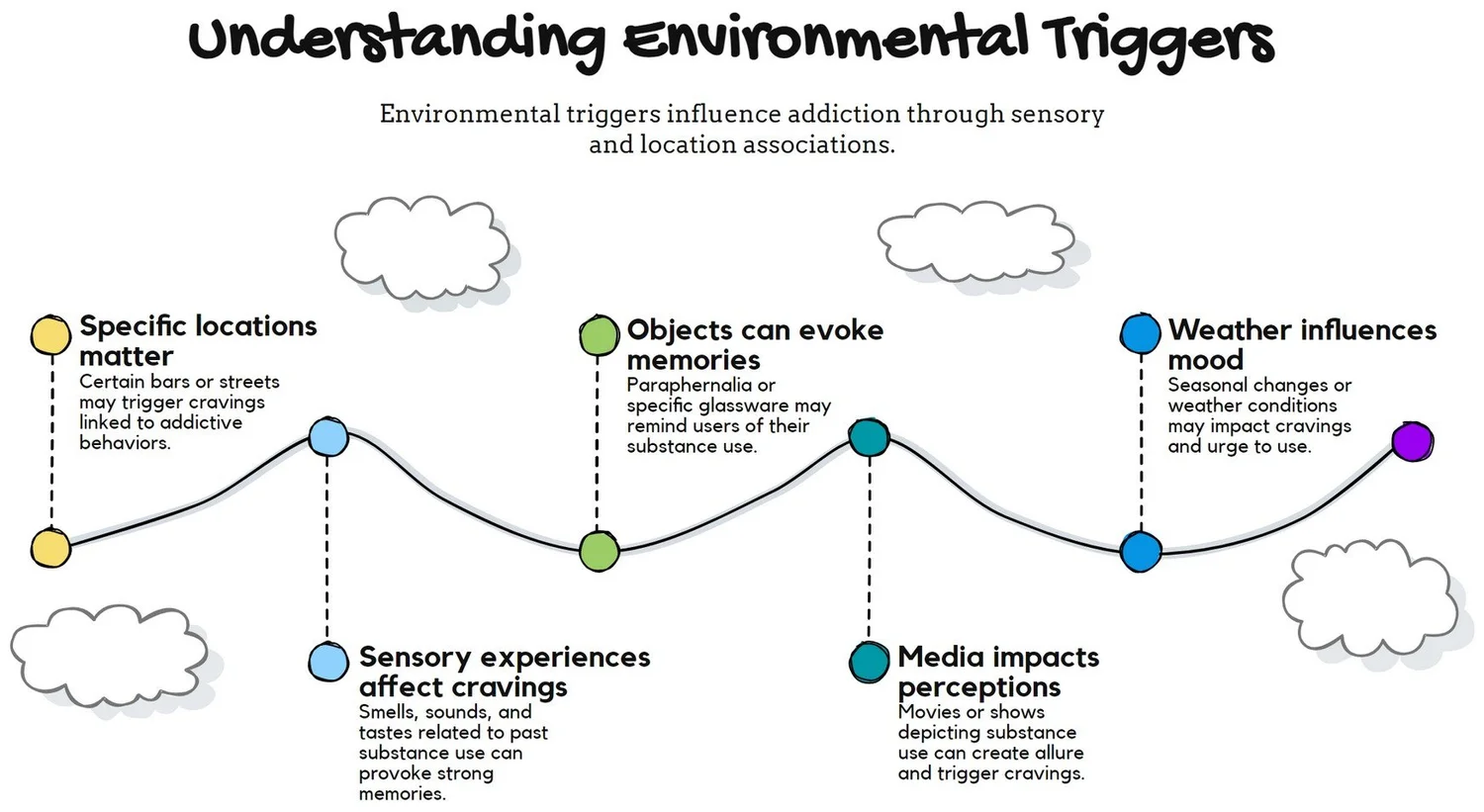 Understanding Environmental Triggers

Environmental triggers influence addiction through sensory and location associations.

Specific locations matter
Certain bars or streets may trigger cravings linked to addictive behaviors.

Sensory experiences affect cravings
Smells, sounds, and tastes related to past substance use can provoke strong memories.

Objects can evoke memories
Paraphernalia or specific glassware may remind users of their substance use.

Media impacts perceptions
Movies or shows depicting substance use can create allure and trigger cravings.

Weather influences mood
Seasonal changes or weather conditions may impact cravings and urge to use.